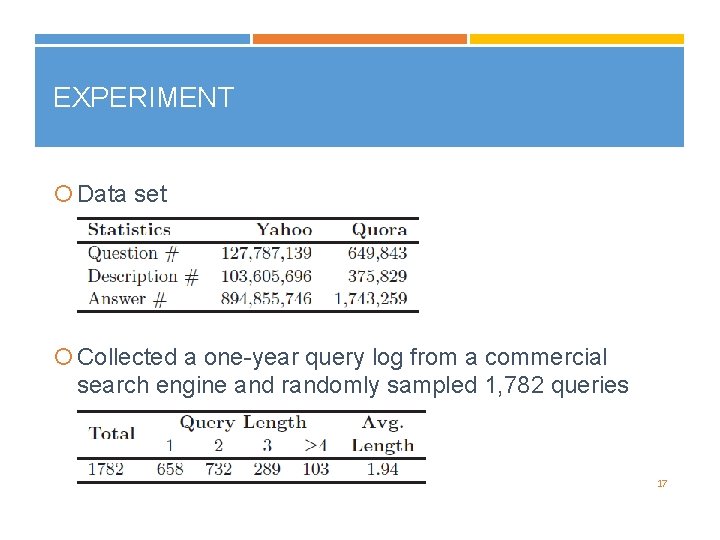 EXPERIMENT

Data set

| Statistics | Yahoo | Quora |
|---|---|---|
| Question # | 127,787,139 | 649,843 |
| Description # | 103,605,696 | 375,829 |
| Answer # | 894,855,746 | 1,743,259 |

Collected a one-year query log from a commercial search engine and randomly sampled 1,782 queries

| Total | Query Length 1 | Query Length 2 | Query Length 3 | Query Length >4 | Avg. Length |
|---|---|---|---|---|---|
| 1782 | 658 | 732 | 289 | 103 | 1.94 |

17